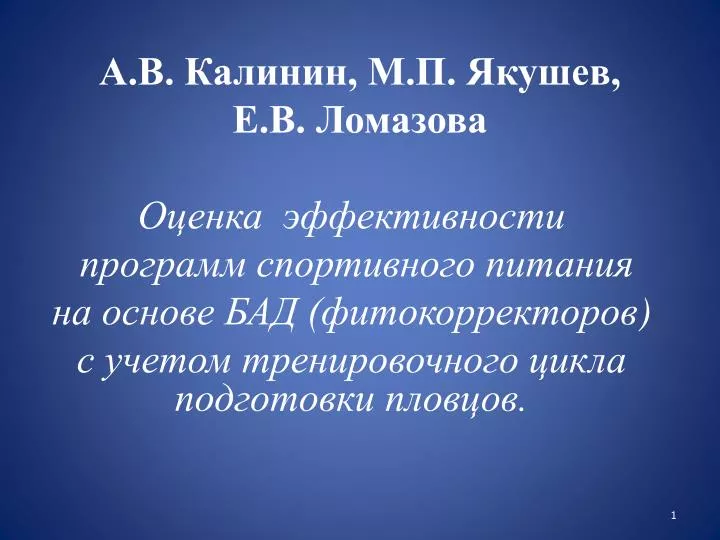 А.В. Калинин, М.П. Якушев, Е.В. Ломазова

Оценка эффективности программ спортивного питания на основе БАД (фитокорректоров) с учетом тренировочного цикла подготовки пловцов.

1